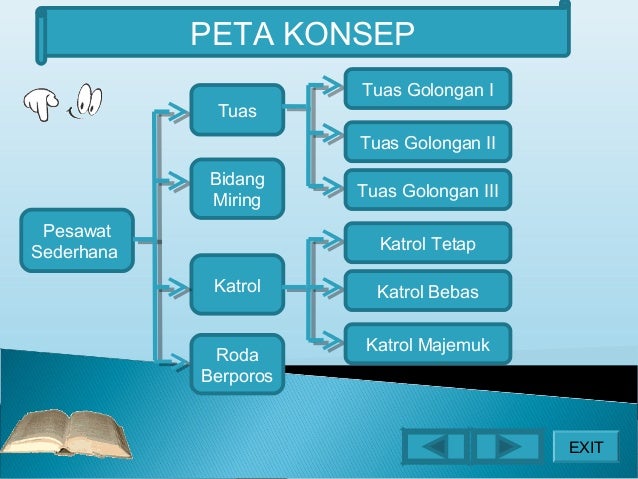 PETA KONSEP

Pesawat Sederhana

Tuas

Bidang Miring

Katrol

Roda Berporos

Tuas Golongan I

Tuas Golongan II

Tuas Golongan III

Katrol Tetap

Katrol Bebas

Katrol Majemuk

EXIT